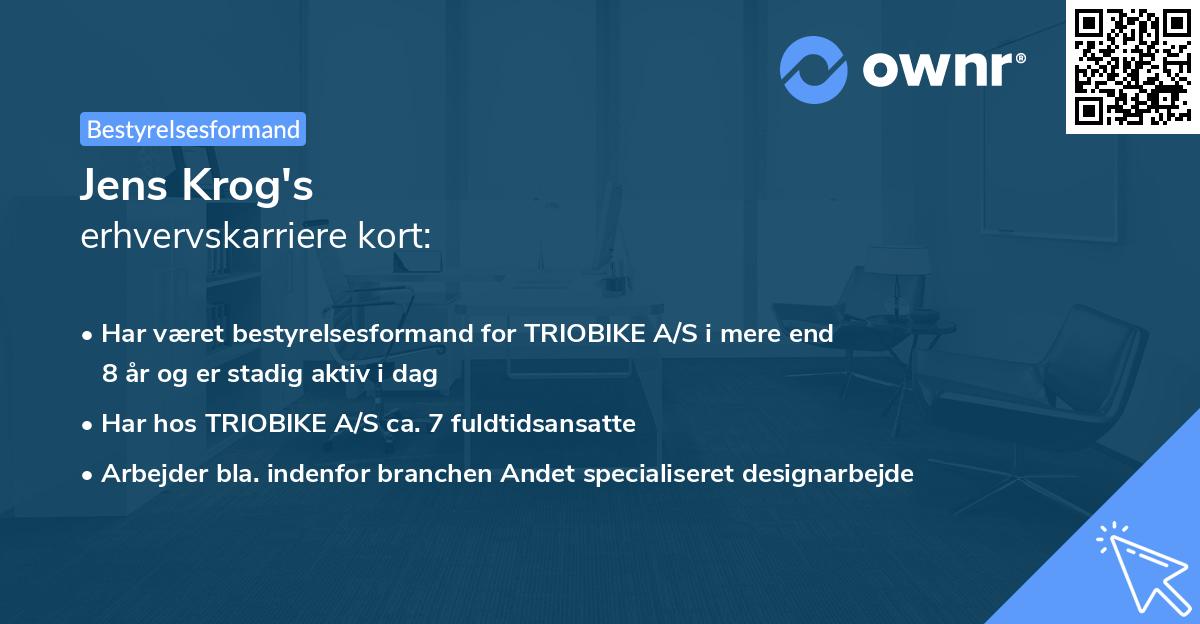 ownr®

Bestyrelsesformand

Jens Krog's
erhvervskarriere kort:

• Har været bestyrelsesformand for TRIOBIKE A/S i mere end 8 år og er stadig aktiv i dag

• Har hos TRIOBIKE A/S ca. 7 fuldtidsansatte

• Arbejder bla. indenfor branchen Andet specialiseret designarbejde